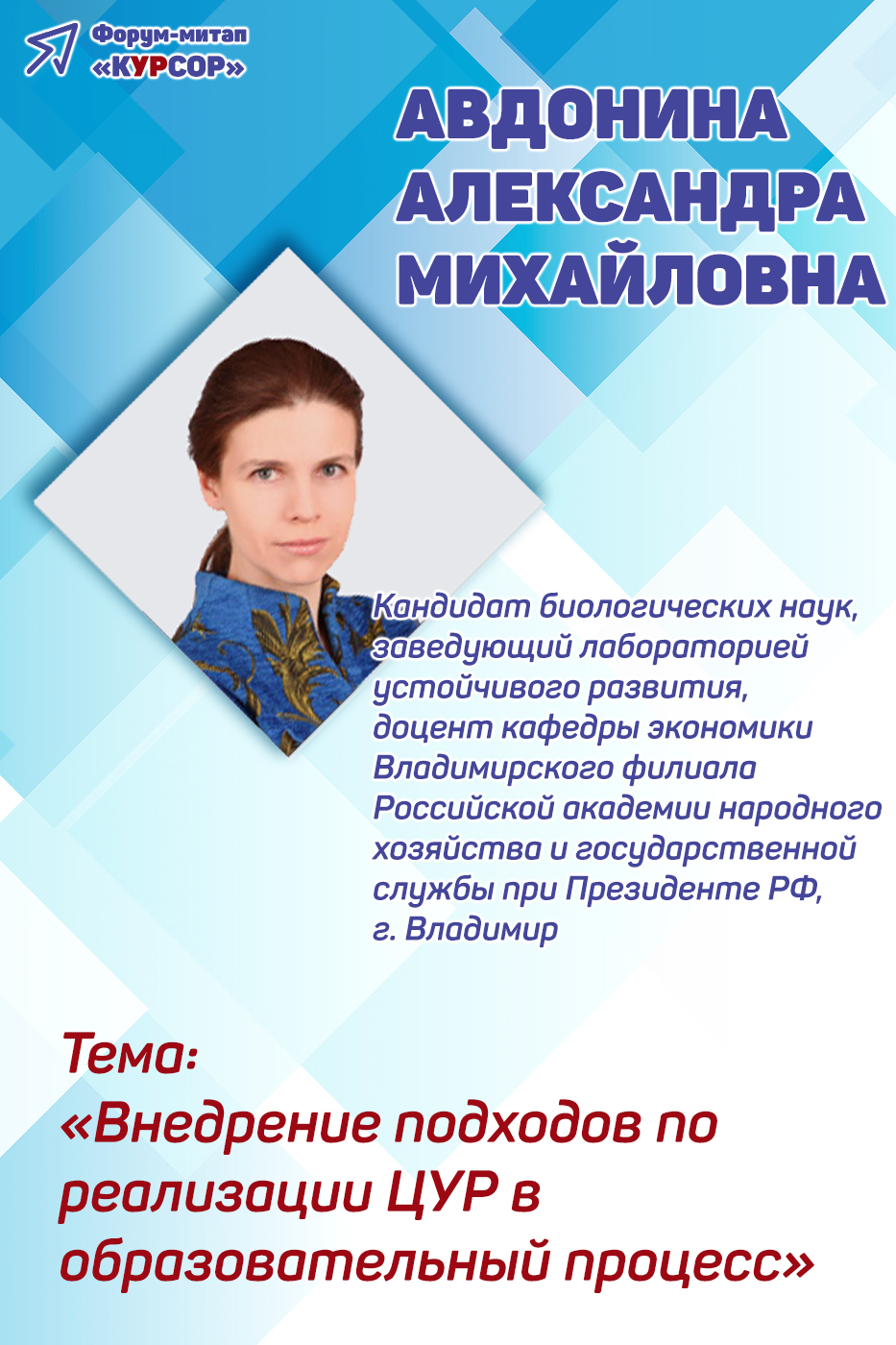 Форум-митап
«КУРСОР»

АВДОНИНА АЛЕКСАНДРА МИХАЙЛОВНА

Кандидат биологических наук, заведующий лабораторией устойчивого развития, доцент кафедры экономики Владимирского филиала Российской академии народного хозяйства и государственной службы при Президенте РФ, г. Владимир

Тема:
«Внедрение подходов по реализации ЦУР в образовательный процесс»